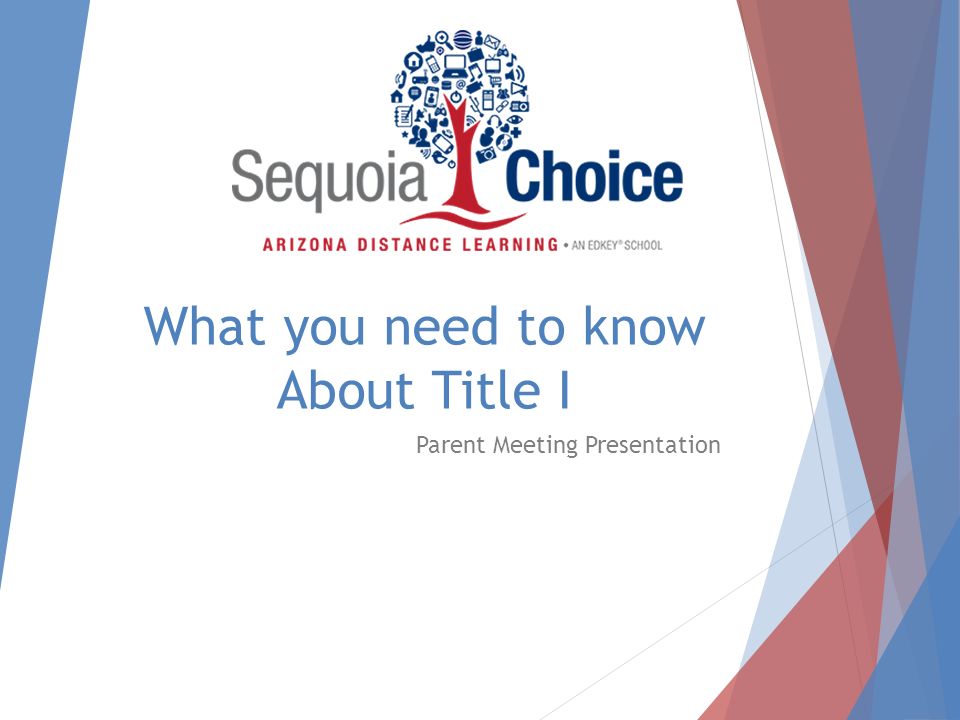 Sequoia Choice
ARIZONA DISTANCE LEARNING • AN EDKEY® SCHOOL

What you need to know About Title I

Parent Meeting Presentation